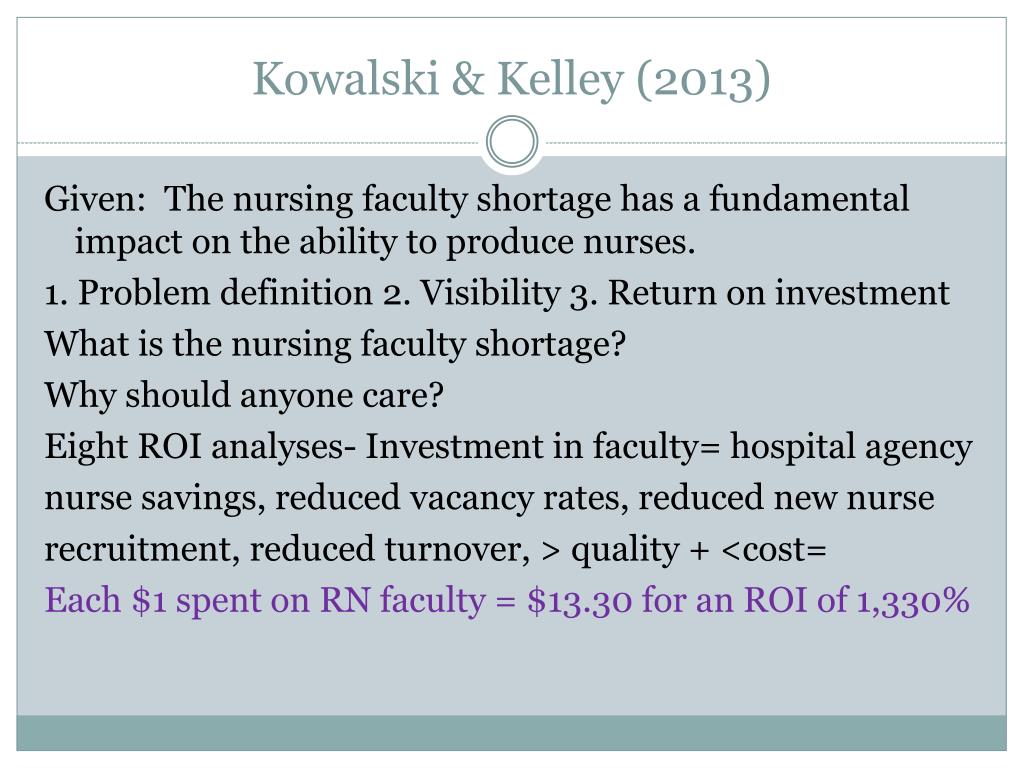 Kowalski & Kelley (2013)

Given: The nursing faculty shortage has a fundamental impact on the ability to produce nurses.

1. Problem definition 2. Visibility 3. Return on investment

What is the nursing faculty shortage?

Why should anyone care?

Eight ROI analyses- Investment in faculty= hospital agency nurse savings, reduced vacancy rates, reduced new nurse recruitment, reduced turnover, > quality + <cost=

Each \$1 spent on RN faculty = \$13.30 for an ROI of 1,330%